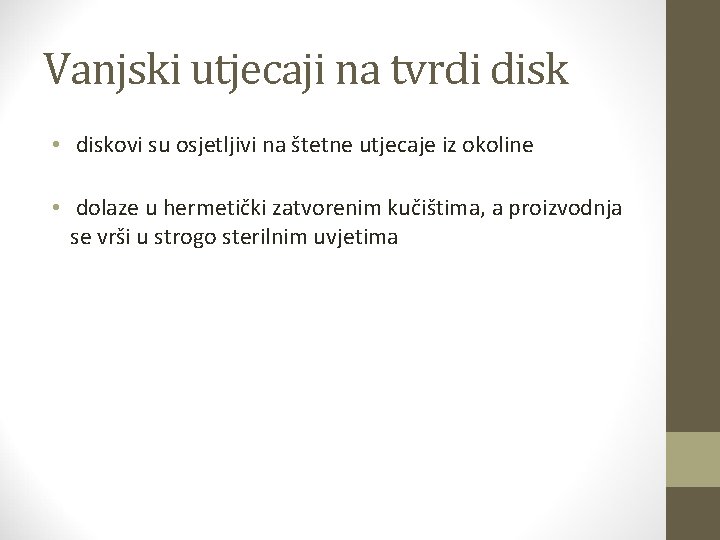 Vanjski utjecaji na tvrdi disk

• diskovi su osjetljivi na štetne utjecaje iz okoline

• dolaze u hermetički zatvorenim kučištima, a proizvodnja se vrši u strogo sterilnim uvjetima